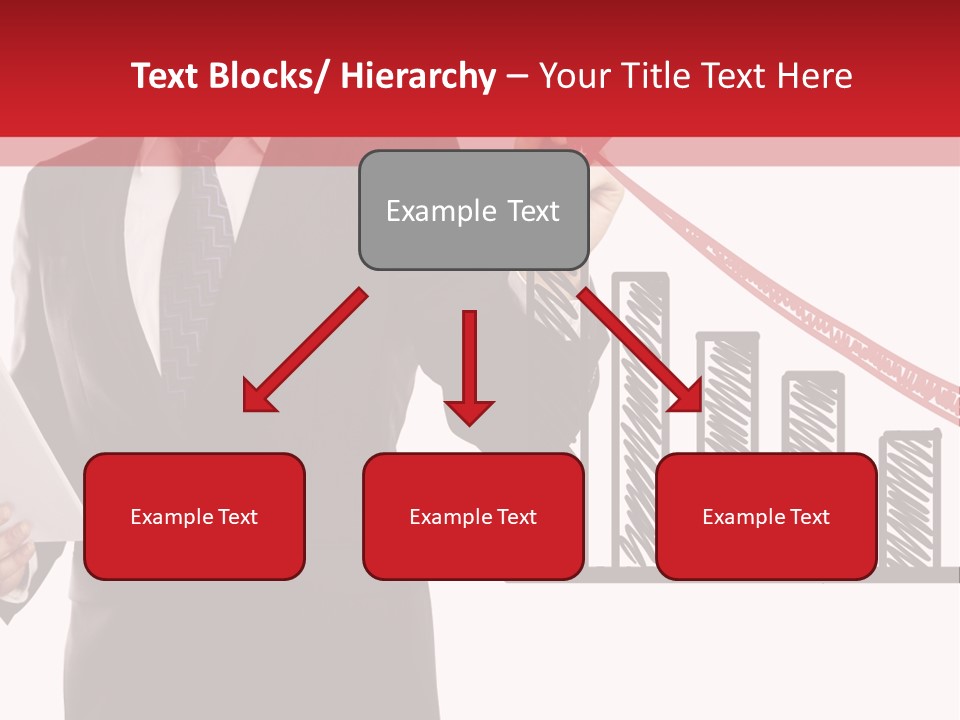 Text Blocks/ Hierarchy – Your Title Text Here

Example Text

Example Text

Example Text

Example Text